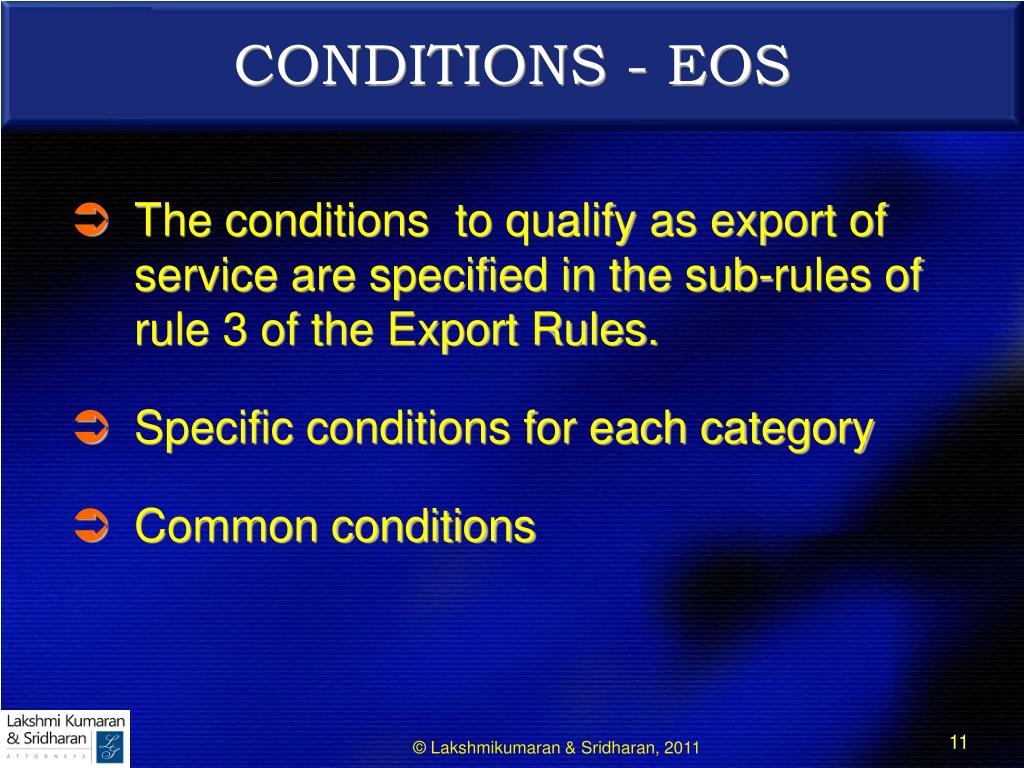 CONDITIONS - EOS

➲ The conditions to qualify as export of service are specified in the sub-rules of rule 3 of the Export Rules.

➲ Specific conditions for each category

➲ Common conditions

Lakshmi Kumaran & Sridharan
ATTORNEYS

© Lakshmikumaran & Sridharan, 2011

11